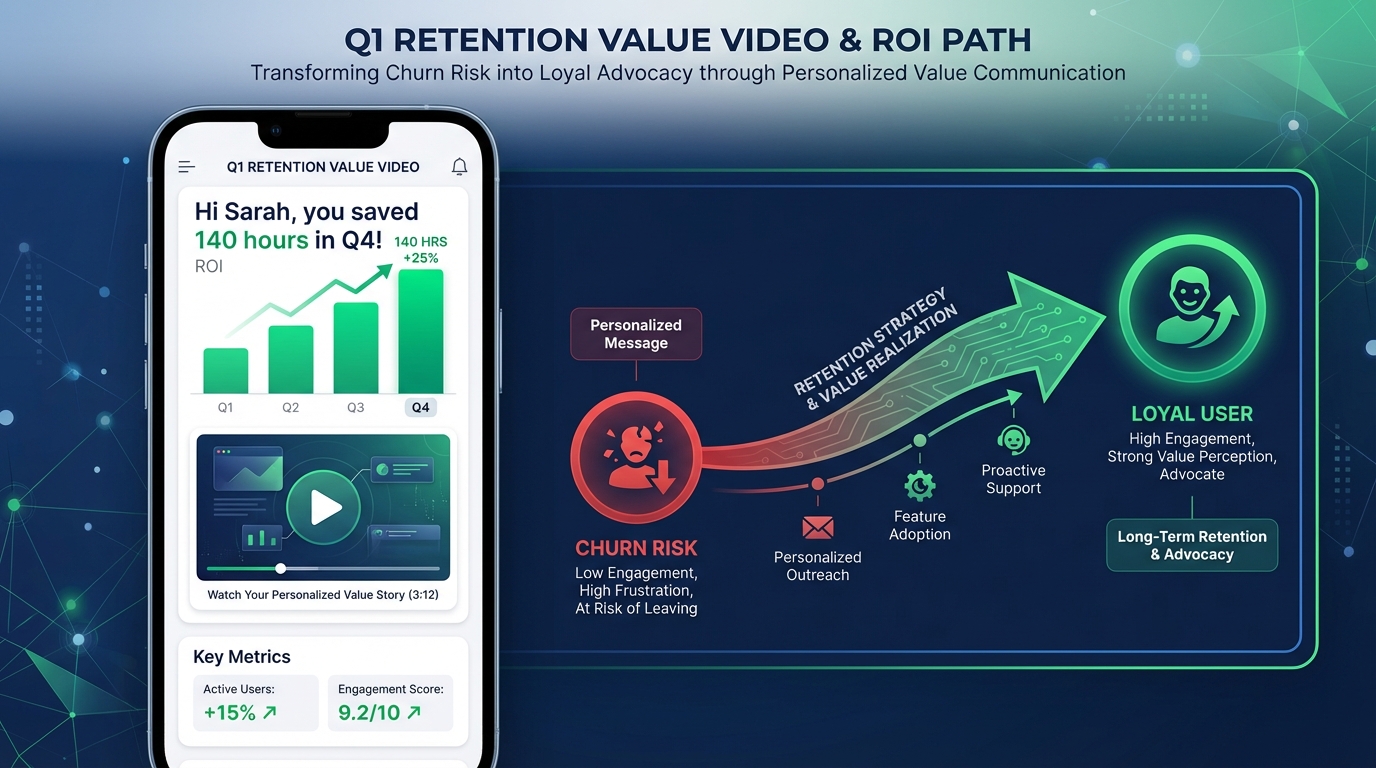 Q1 RETENTION VALUE VIDEO & ROI PATH
Transforming Churn Risk into Loyal Advocacy through Personalized Value Communication

Q1 RETENTION VALUE VIDEO

Hi Sarah, you saved 140 hours in Q4!
ROI
140 HRS +25%
Q1 Q2 Q3 Q4

Watch Your Personalized Value Story (3:12)

Key Metrics
Active Users: +15% ↗
Engagement Score: 9.2/10 ↗

Personalized Message

CHURN RISK
Low Engagement, High Frustration, At Risk of Leaving

RETENTION STRATEGY & VALUE REALIZATION

Personalized Outreach

Feature Adoption

Proactive Support

LOYAL USER
High Engagement, Strong Value Perception, Advocate

Long-Term Retention & Advocacy